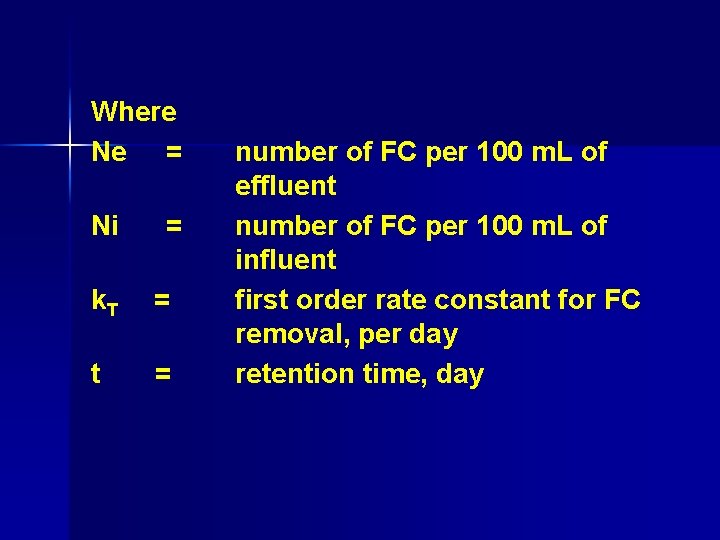 Where

Ne = number of FC per 100 mL of effluent

Ni = number of FC per 100 mL of influent

$k_T$ = first order rate constant for FC removal, per day

t = retention time, day